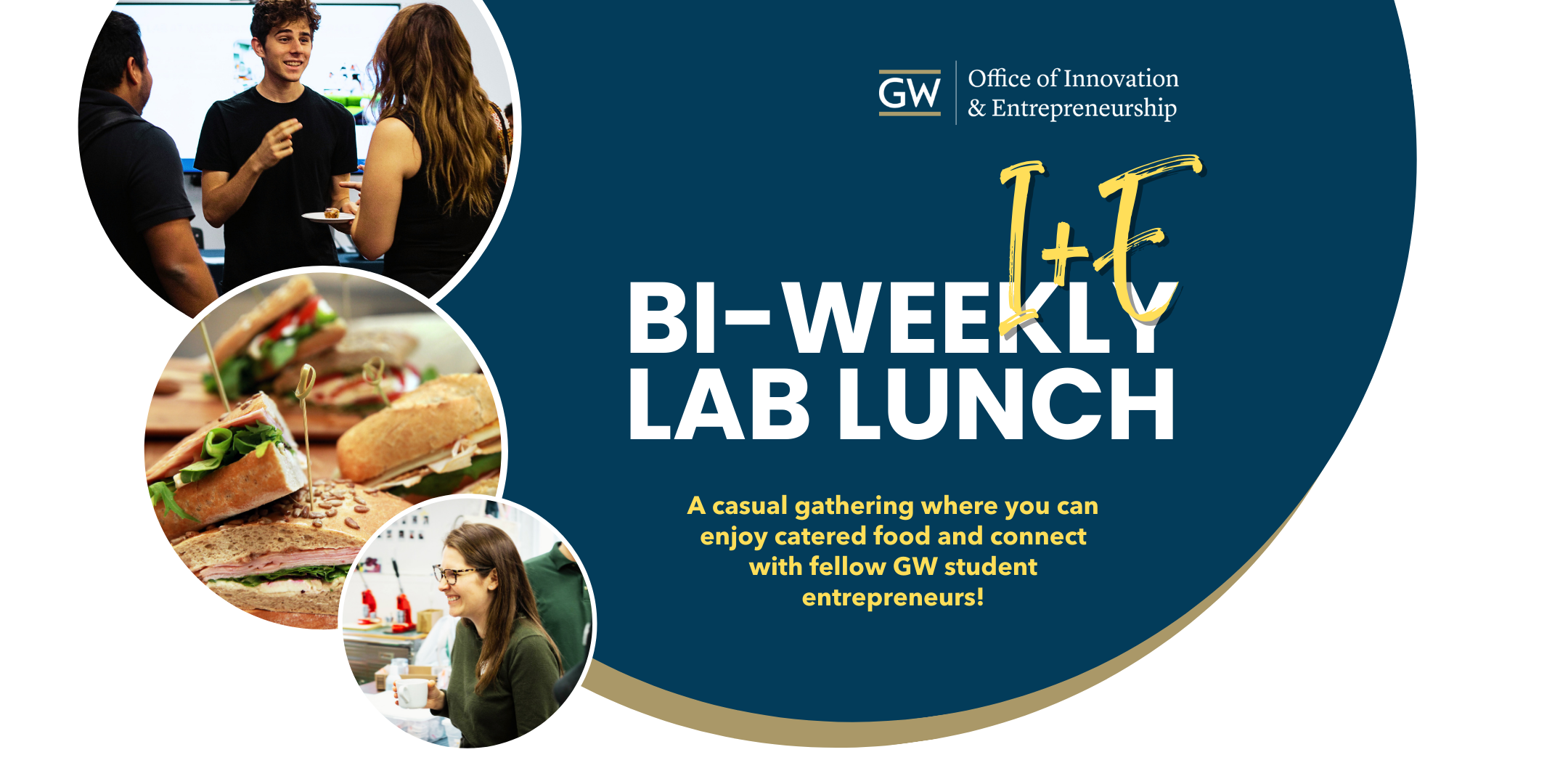 GW Office of Innovation & Entrepreneurship

I+E

BI-WEEKLY LAB LUNCH

A casual gathering where you can enjoy catered food and connect with fellow GW student entrepreneurs!